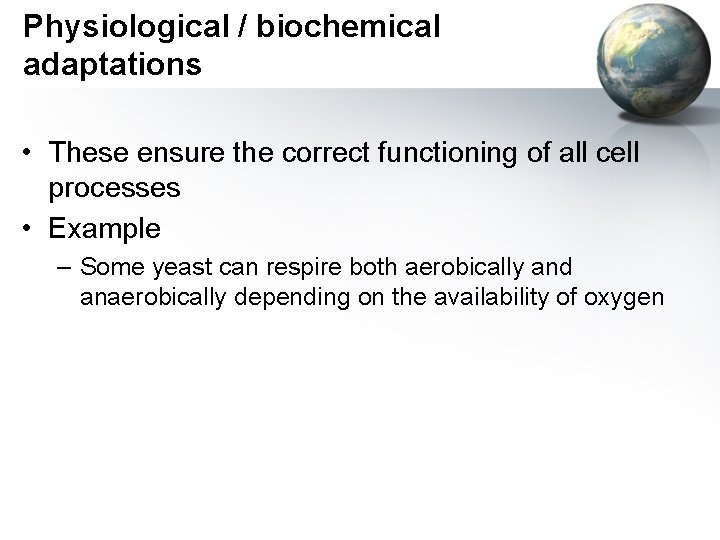 Physiological / biochemical adaptations

• These ensure the correct functioning of all cell processes
• Example
– Some yeast can respire both aerobically and anaerobically depending on the availability of oxygen